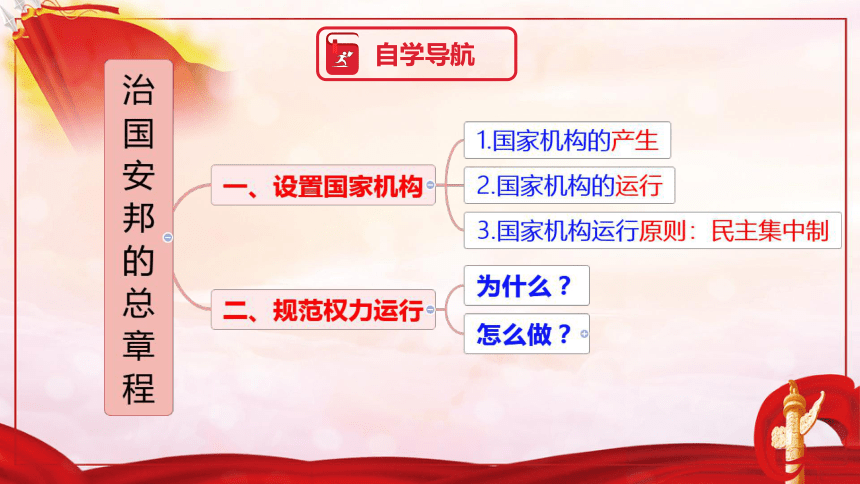 自学导航

治国安邦的总章程

一、设置国家机构

1.国家机构的产生

2.国家机构的运行

3.国家机构运行原则：民主集中制

二、规范权力运行

为什么？

怎么做？